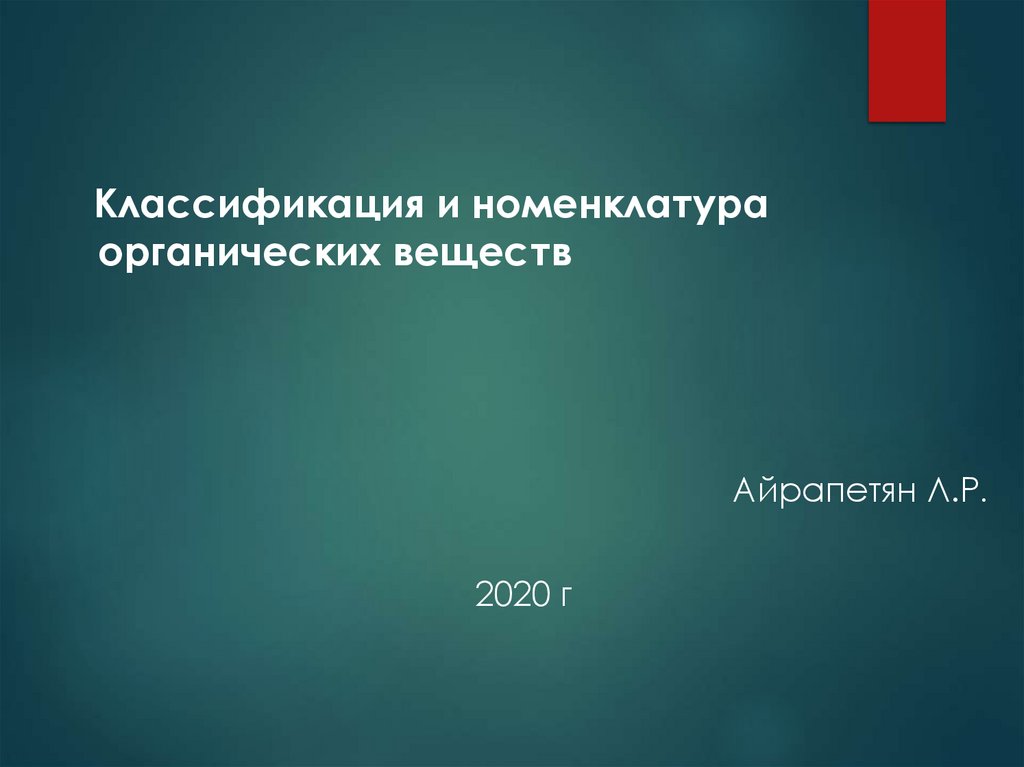 Классификация и номенклатура органических веществ

Айрапетян Л.Р.

2020 г